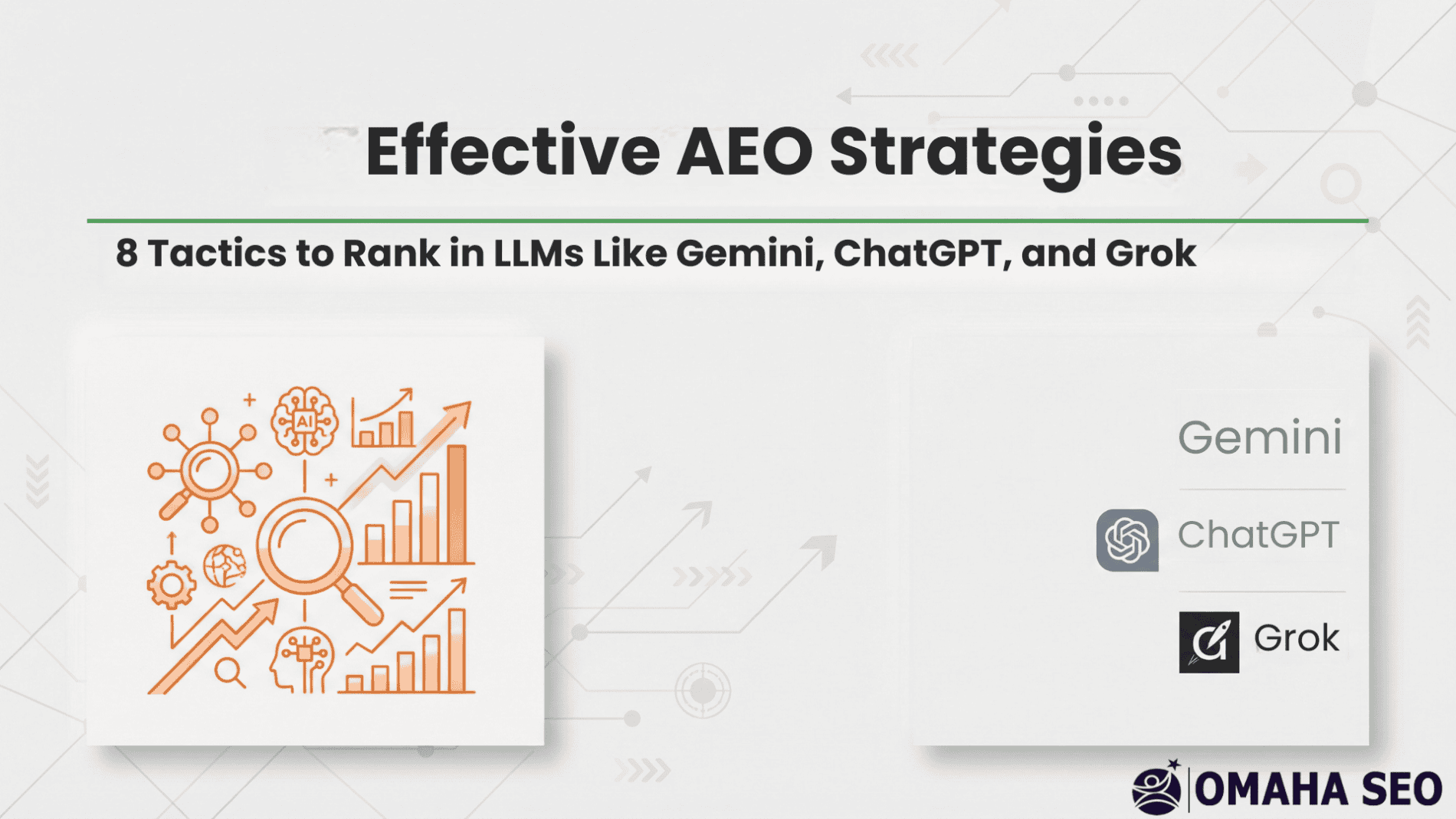 Effective AEO Strategies

8 Tactics to Rank in LLMs Like Gemini, ChatGPT, and Grok

AI

Gemini

ChatGPT

Grok

OMAHA SEO